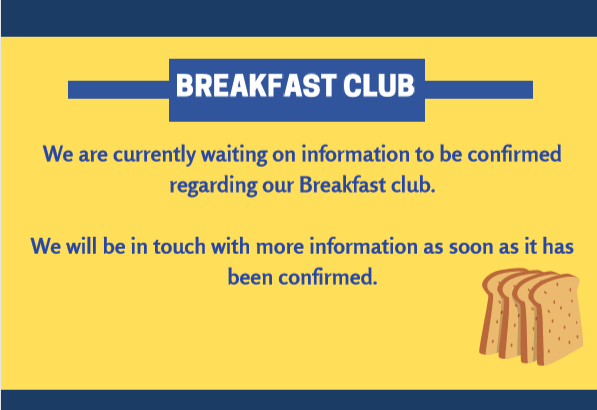 BREAKFAST CLUB

We are currently waiting on information to be confirmed regarding our Breakfast club.

We will be in touch with more information as soon as it has been confirmed.